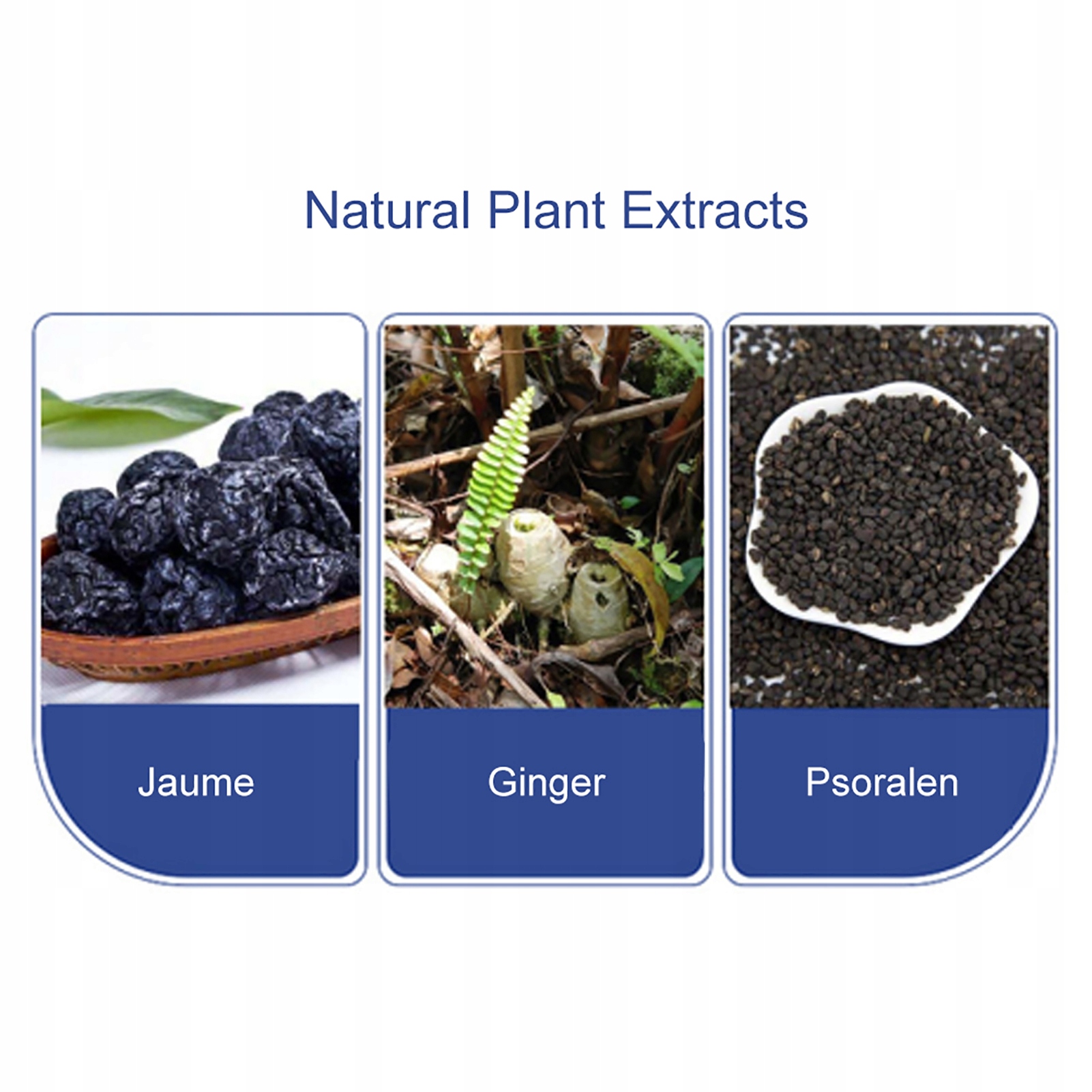 Natural Plant Extracts

Jaume

Ginger

Psoralen